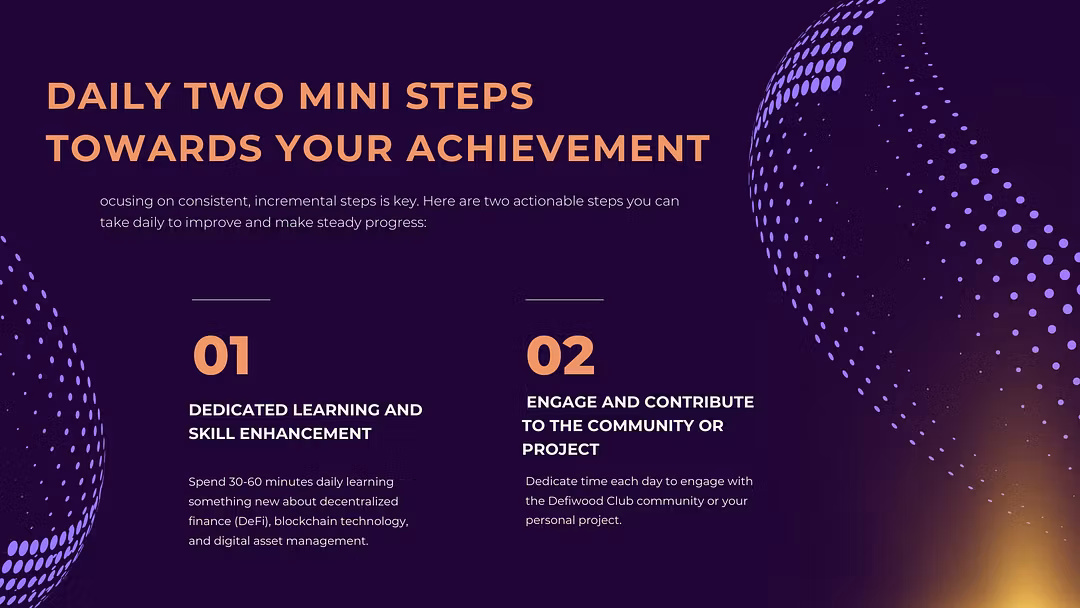 DAILY TWO MINI STEPS TOWARDS YOUR ACHIEVEMENT

ocusing on consistent, incremental steps is key. Here are two actionable steps you can take daily to improve and make steady progress:

01

DEDICATED LEARNING AND SKILL ENHANCEMENT

Spend 30-60 minutes daily learning something new about decentralized finance (DeFi), blockchain technology, and digital asset management.

02

ENGAGE AND CONTRIBUTE TO THE COMMUNITY OR PROJECT

Dedicate time each day to engage with the Defiwood Club community or your personal project.